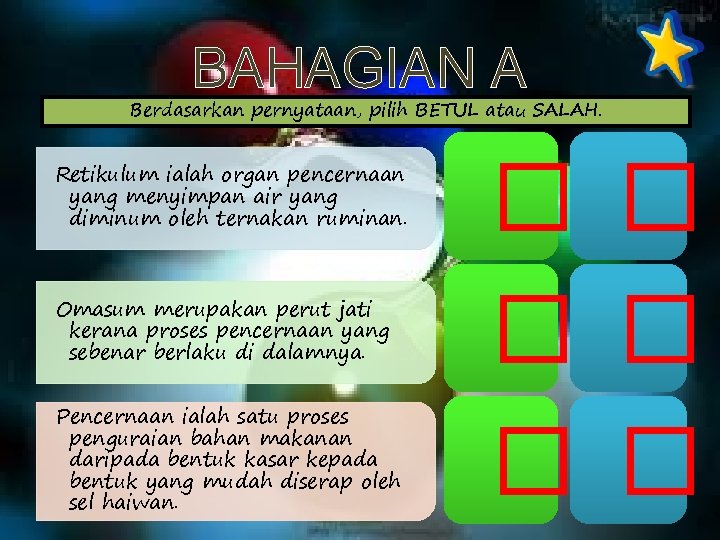 BAHAGIAN A

Berdasarkan pernyataan, pilih BETUL atau SALAH.

Retikulum ialah organ pencernaan yang menyimpan air yang diminum oleh ternakan ruminan.

Omasum merupakan perut jati kerana proses pencernaan yang sebenar berlaku di dalamnya.

Pencernaan ialah satu proses penguraian bahan makanan daripada bentuk kasar kepada bentuk yang mudah diserap oleh sel haiwan.